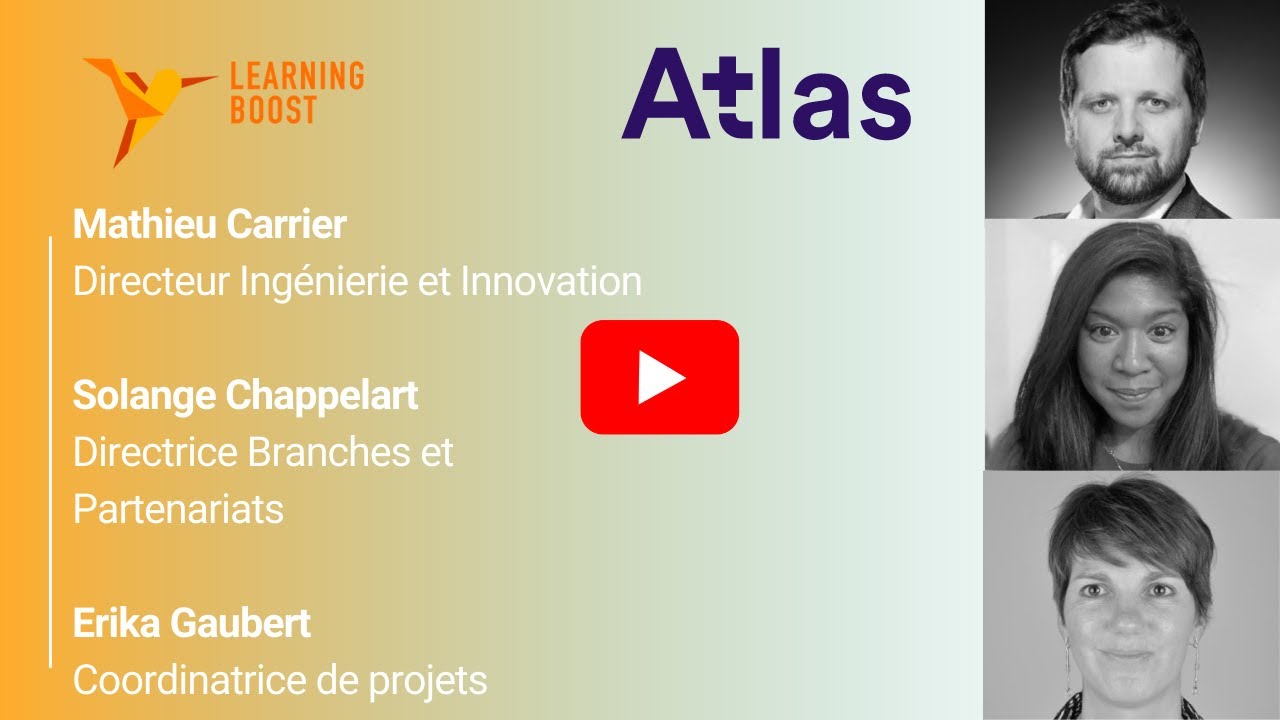 LEARNING BOOST

Atlas

Mathieu Carrier
Directeur Ingénierie et Innovation

Solange Chappelart
Directrice Branches et Partenariats

Erika Gaubert
Coordinatrice de projets